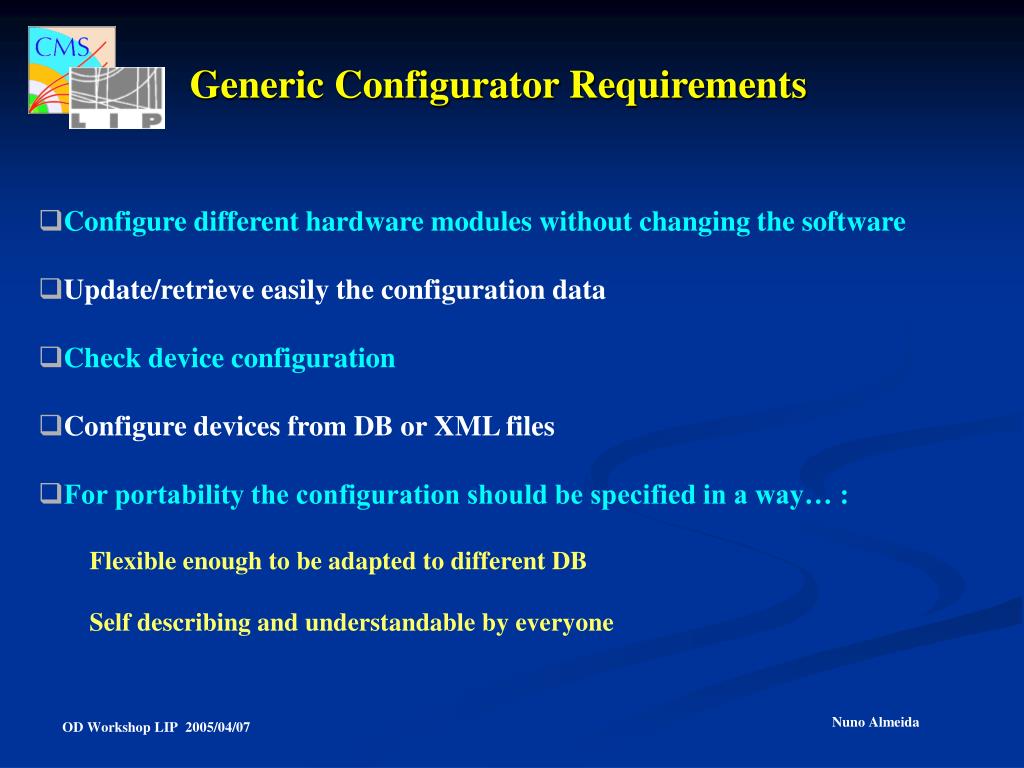 CMS

LIP

Generic Configurator Requirements

❑Configure different hardware modules without changing the software

❑Update/retrieve easily the configuration data

❑Check device configuration

❑Configure devices from DB or XML files

❑For portability the configuration should be specified in a way… :

Flexible enough to be adapted to different DB

Self describing and understandable by everyone

OD Workshop LIP 2005/04/07

Nuno Almeida